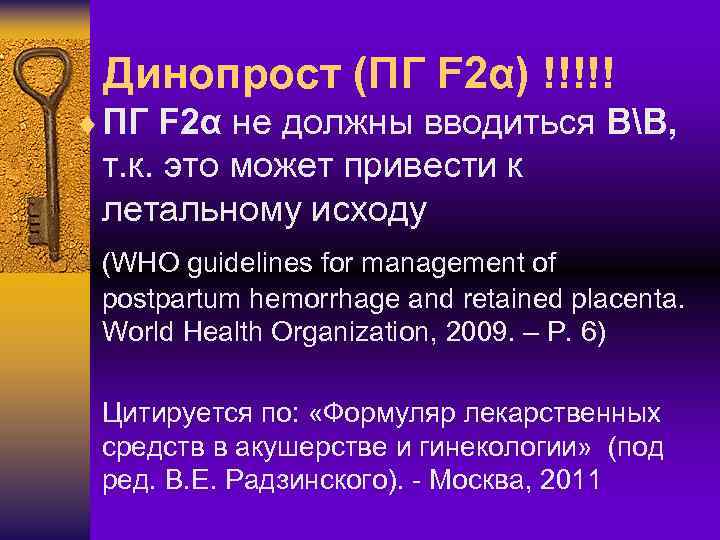 Динопрост (ПГ F2α) !!!!!

ПГ F2α не должны вводиться В\В, т.к. это может привести к летальному исходу

(WHO guidelines for management of postpartum hemorrhage and retained placenta. World Health Organization, 2009. – P. 6)

Цитируется по: «Формуляр лекарственных средств в акушерстве и гинекологии» (под ред. В.Е. Радзинского). - Москва, 2011